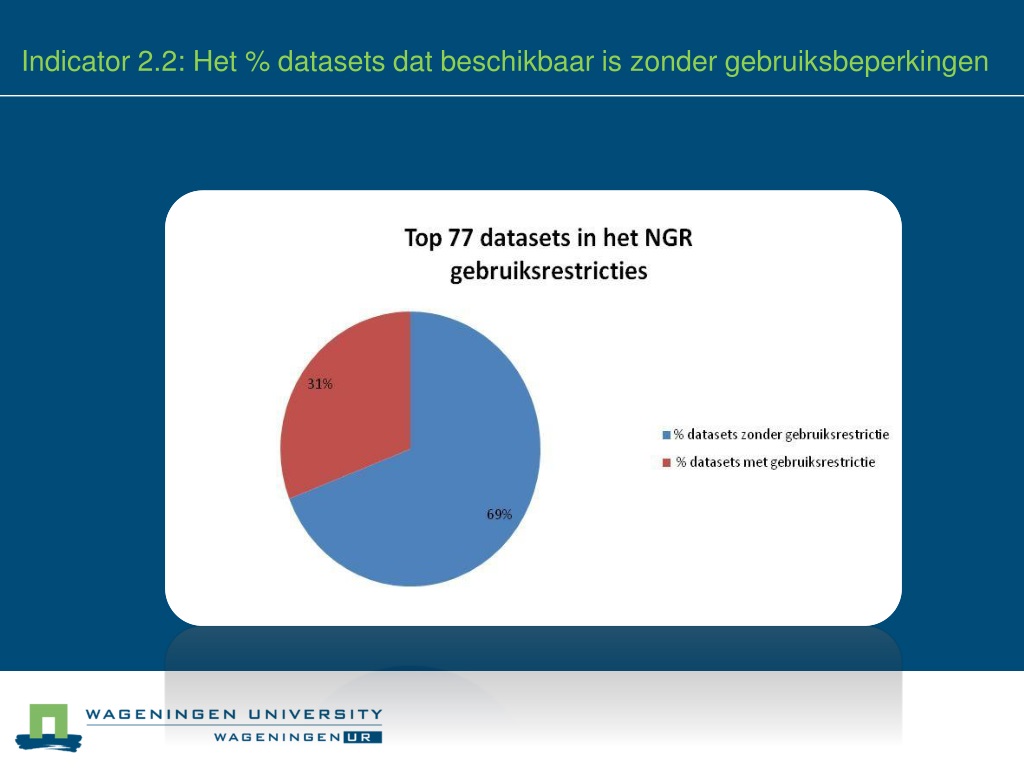 Indicator 2.2: Het % datasets dat beschikbaar is zonder gebruiksbeperkingen

Top 77 datasets in het NGR gebruiksrestricties

31%

69%

% datasets zonder gebruiksrestrictie

% datasets met gebruiksrestrictie

WAGENINGEN UNIVERSITY

WAGENINGEN UR